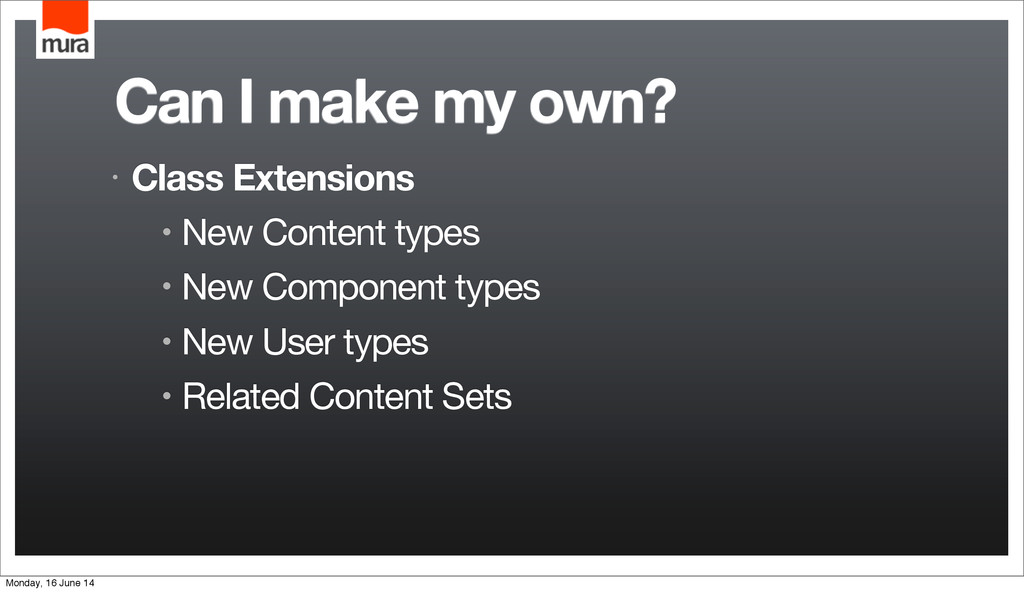 mura

Can I make my own?

• Class Extensions

• New Content types

• New Component types

• New User types

• Related Content Sets

Monday, 16 June 14